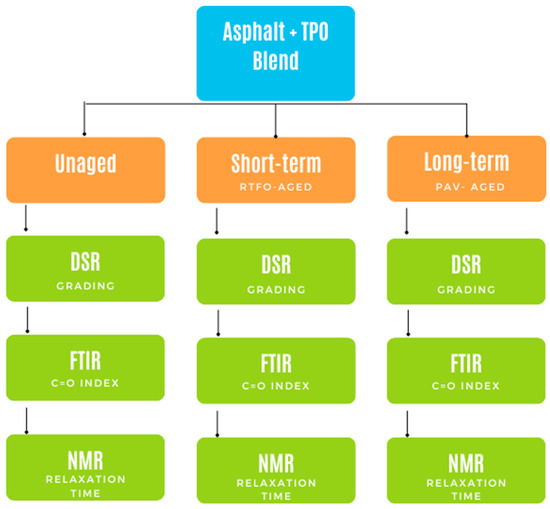 Asphalt + TPO Blend

Unaged

DSR
GRADING

FTIR
C=O INDEX

NMR
RELAXATION TIME

Short-term
RTFO-AGED

DSR
GRADING

FTIR
C=O INDEX

NMR
RELAXATION TIME

Long-term
PAV- AGED

DSR
GRADING

FTIR
C=O INDEX

NMR
RELAXATION TIME